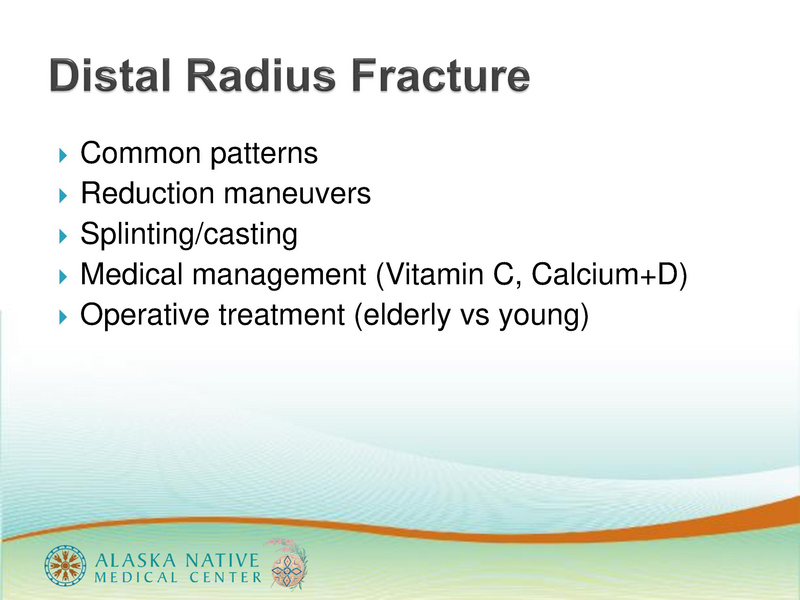 Distal Radius Fracture

Common patterns
Reduction maneuvers
Splinting/casting
Medical management (Vitamin C, Calcium+D)
Operative treatment (elderly vs young)

ALASKA NATIVE
MEDICAL CENTER